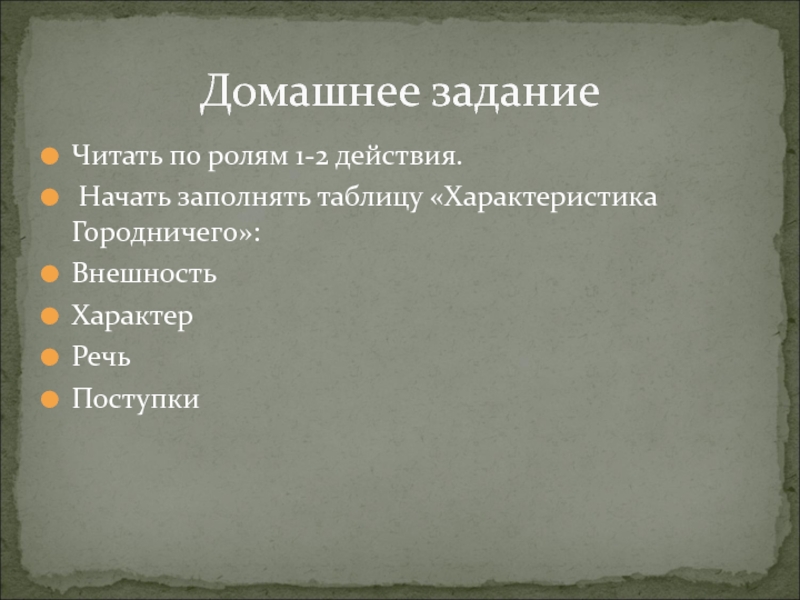 Домашнее задание

Читать по ролям 1-2 действия.

Начать заполнять таблицу «Характеристика Городничего»:

Внешность

Характер

Речь

Поступки